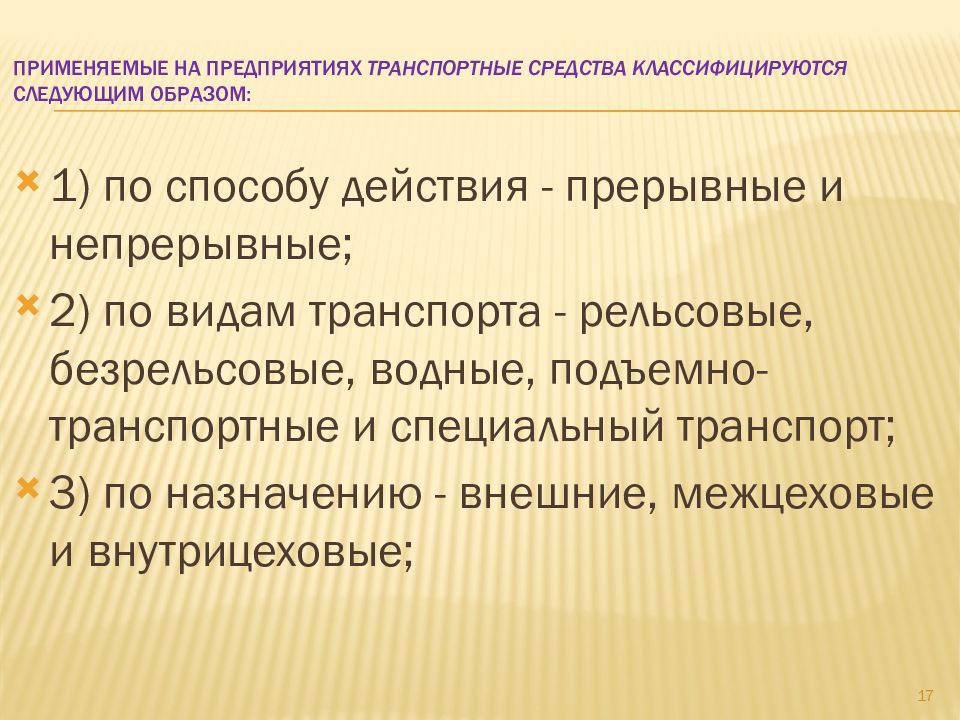 ПРИМЕНЯЕМЫЕ НА ПРЕДПРИЯТИЯХ ТРАНСПОРТНЫЕ СРЕДСТВА КЛАССИФИЦИРУЮТСЯ СЛЕДУЮЩИМ ОБРАЗОМ:

1) по способу действия - прерывные и непрерывные;

2) по видам транспорта - рельсовые, безрельсовые, водные, подъемно-транспортные и специальный транспорт;

3) по назначению - внешние, межцеховые и внутрицеховые;

17